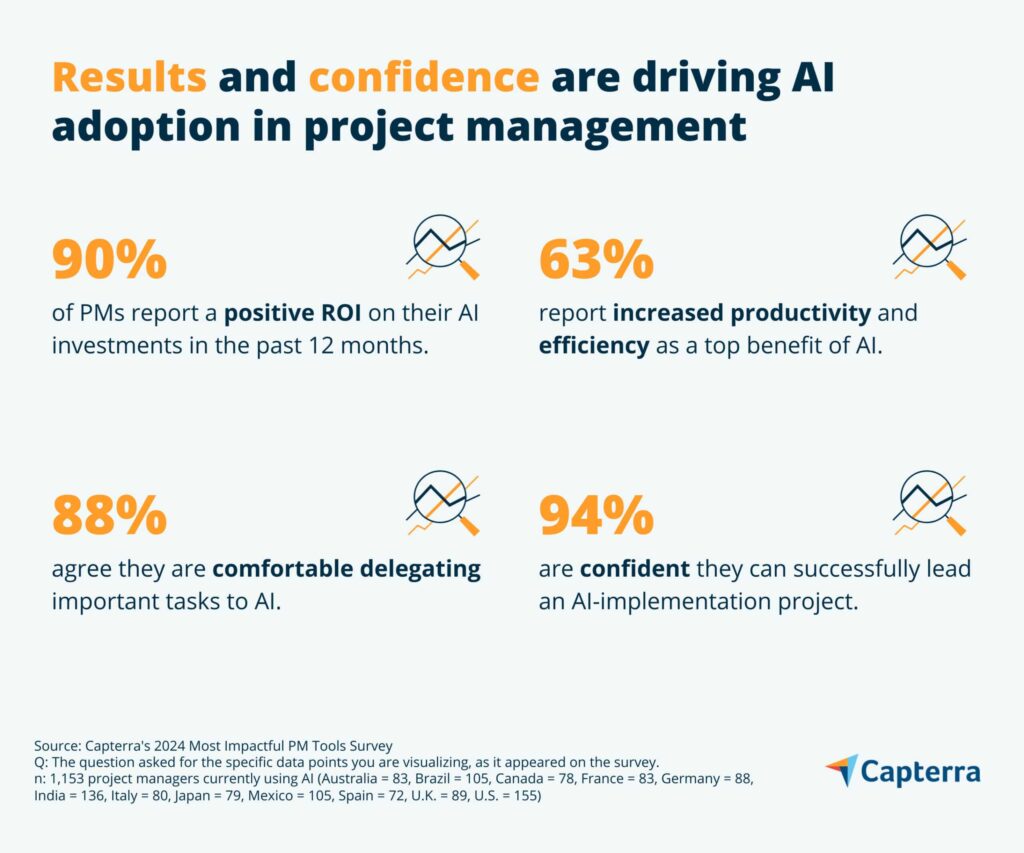 Results and confidence are driving AI adoption in project management

90%
of PMs report a positive ROI on their AI investments in the past 12 months.

63%
report increased productivity and efficiency as a top benefit of AI.

88%
agree they are comfortable delegating important tasks to AI.

94%
are confident they can successfully lead an AI-implementation project.

Source: Capterra's 2024 Most Impactful PM Tools Survey
Q: The question asked for the specific data points you are visualizing, as it appeared on the survey.
n: 1,153 project managers currently using AI (Australia = 83, Brazil = 105, Canada = 78, France = 83, Germany = 88, India = 136, Italy = 80, Japan = 79, Mexico = 105, Spain = 72, U.K. = 89, U.S. = 155)

Capterra